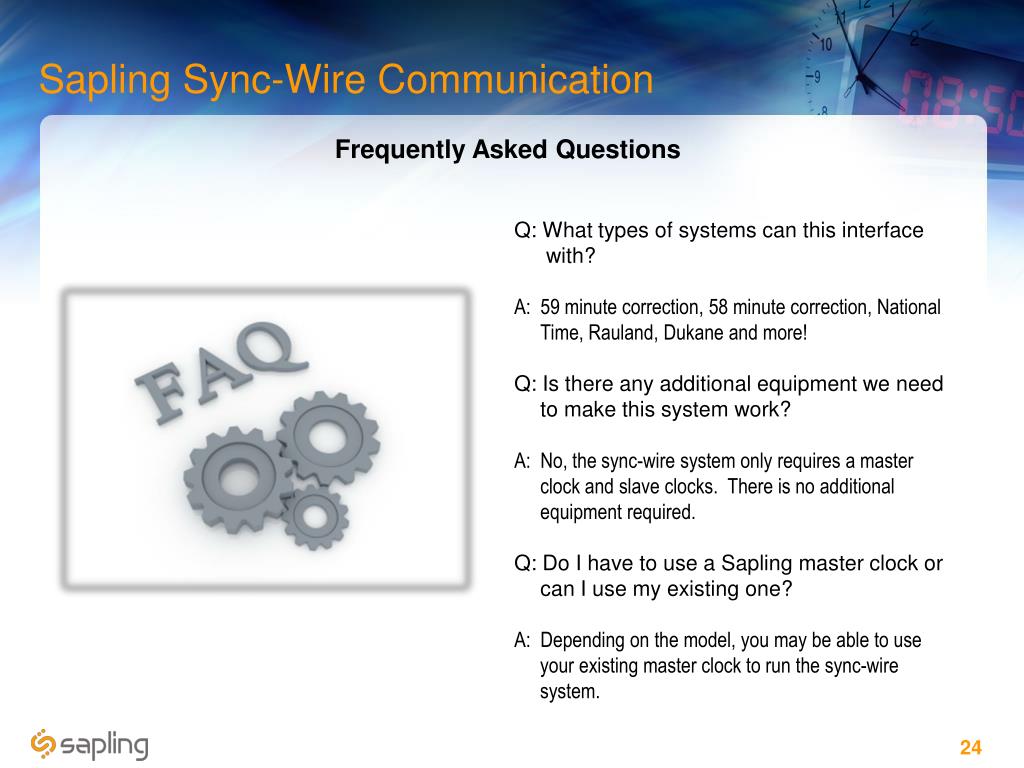 Sapling Sync-Wire Communication

Frequently Asked Questions

FAQ

Q: What types of systems can this interface with?

A: 59 minute correction, 58 minute correction, National Time, Rauland, Dukane and more!

Q: Is there any additional equipment we need to make this system work?

A: No, the sync-wire system only requires a master clock and slave clocks. There is no additional equipment required.

Q: Do I have to use a Sapling master clock or can I use my existing one?

A: Depending on the model, you may be able to use your existing master clock to run the sync-wire system.

sapling

24